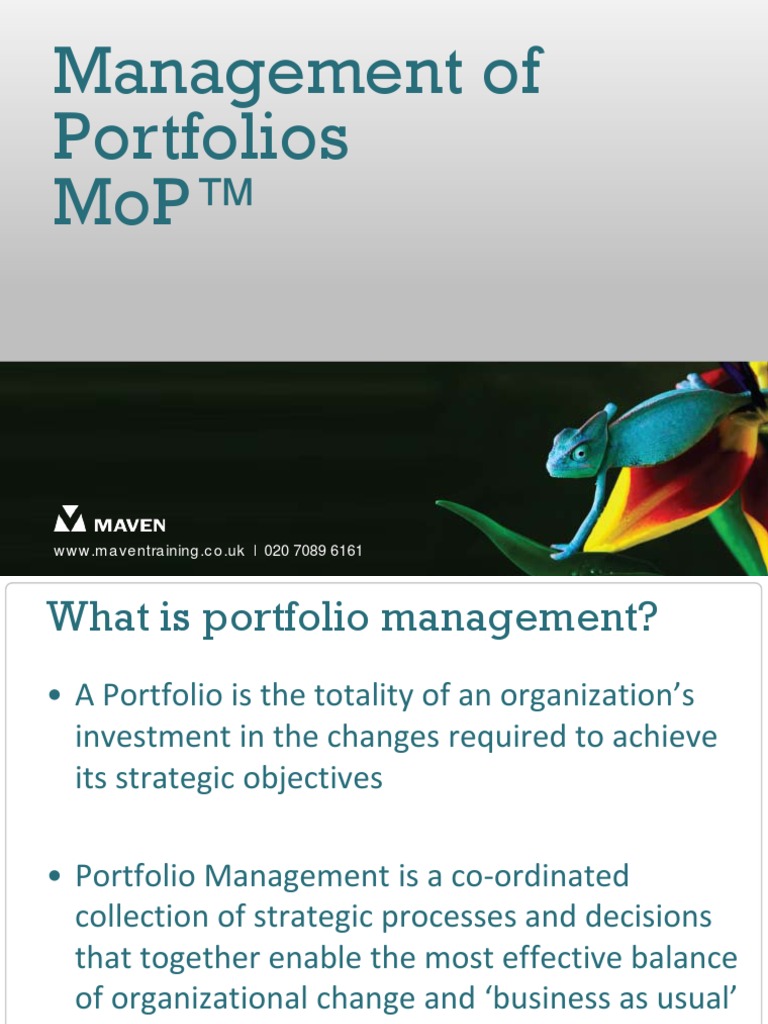 Management of Portfolios MoP™

MAVEN

www.maventraining.co.uk | 020 7089 6161

What is portfolio management?

• A Portfolio is the totality of an organization's investment in the changes required to achieve its strategic objectives

• Portfolio Management is a co-ordinated collection of strategic processes and decisions that together enable the most effective balance of organizational change and 'business as usual'